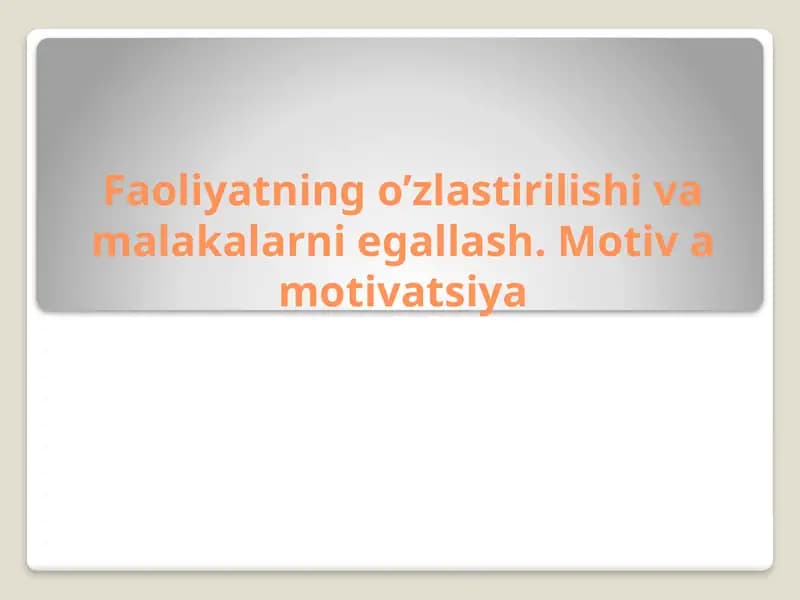 Faoliyatning o’zlastirilishi va malakalarni egallash. Motiv a motivatsiya